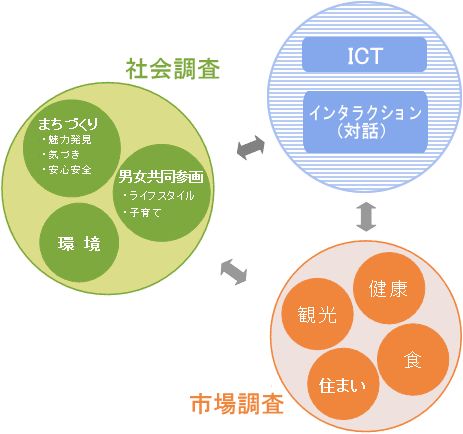 社会調査

まちづくり
・魅力発見
・気づき
・安心安全

男女共同参画
・ライフスタイル
・子育て

環 境

ICT

インタラクション
（対話）

健康

観光

食

住まい

市場調査